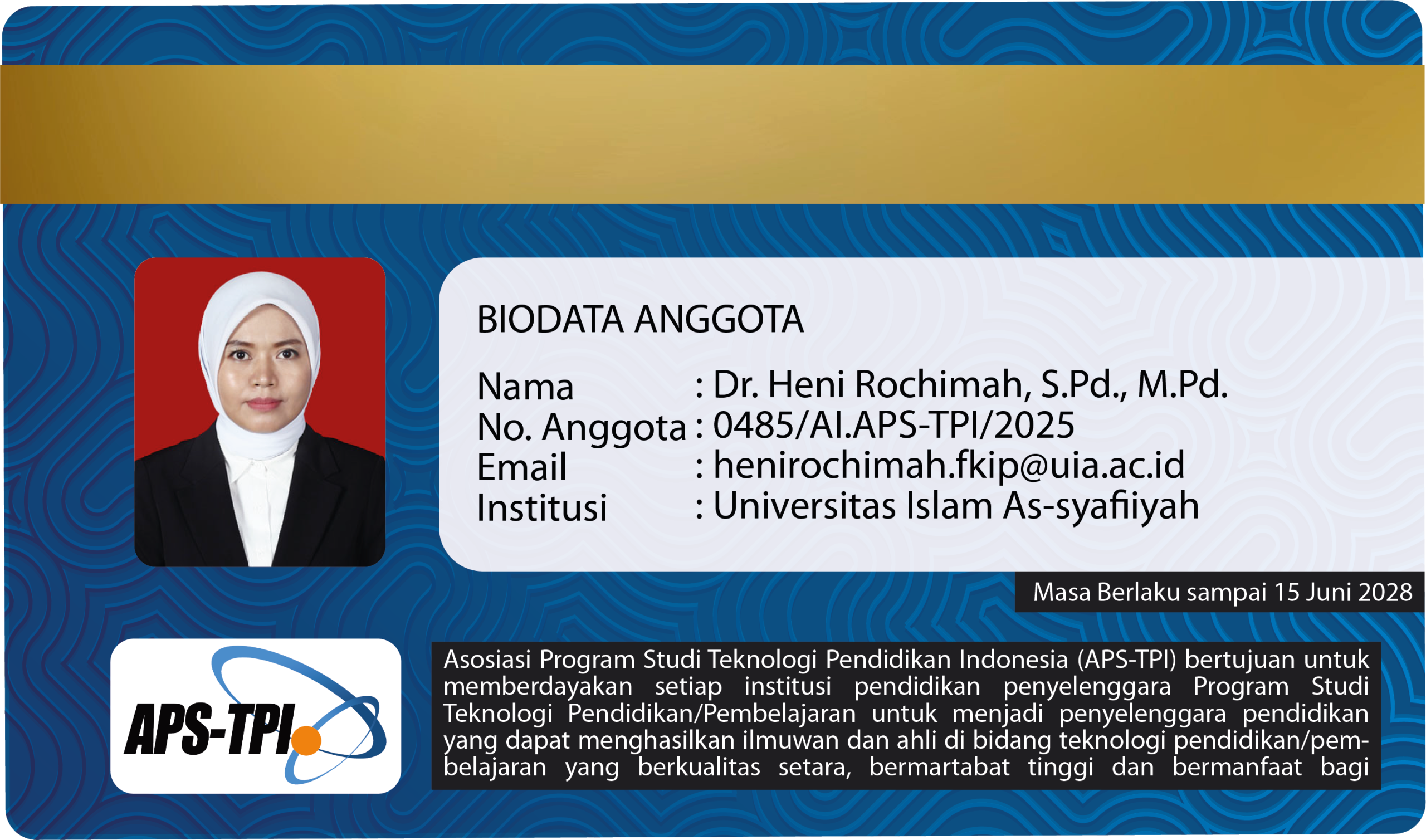 BIODATA ANGGOTA

Nama : Dr. Heni Rochimah, S.Pd., M.Pd.
No. Anggota : 0485/AI.APS-TPI/2025
Email : henirochimah.fkip@uia.ac.id
Institusi : Universitas Islam As-syafiiyah

Masa Berlaku sampai 15 Juni 2028

APS-TPI

Asosiasi Program Studi Teknologi Pendidikan Indonesia (APS-TPI) bertujuan untuk memberdayakan setiap institusi pendidikan penyelenggara Program Studi Teknologi Pendidikan/Pembelajaran untuk menjadi penyelenggara pendidikan yang dapat menghasilkan ilmuwan dan ahli di bidang teknologi pendidikan/pembelajaran yang berkualitas setara, bermartabat tinggi dan bermanfaat bagi